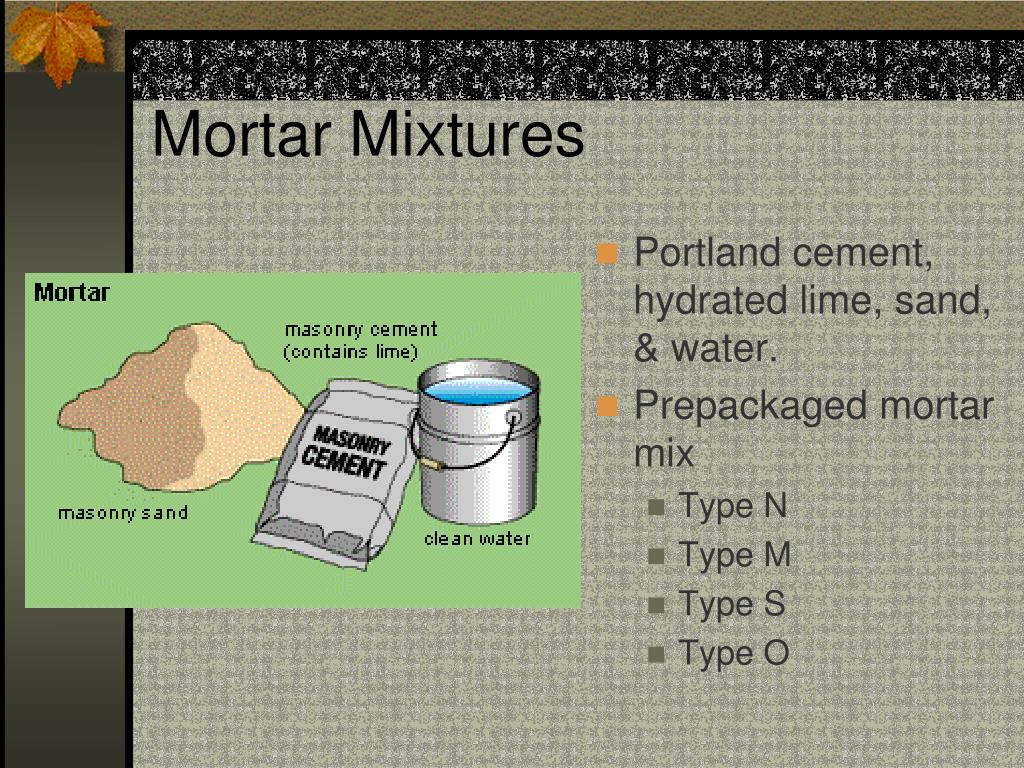 Mortar Mixtures

Mortar

masonry cement (contains lime)

MASONRY CEMENT

masonry sand

clean water

Portland cement, hydrated lime, sand, & water.

Prepackaged mortar mix

Type N

Type M

Type S

Type O